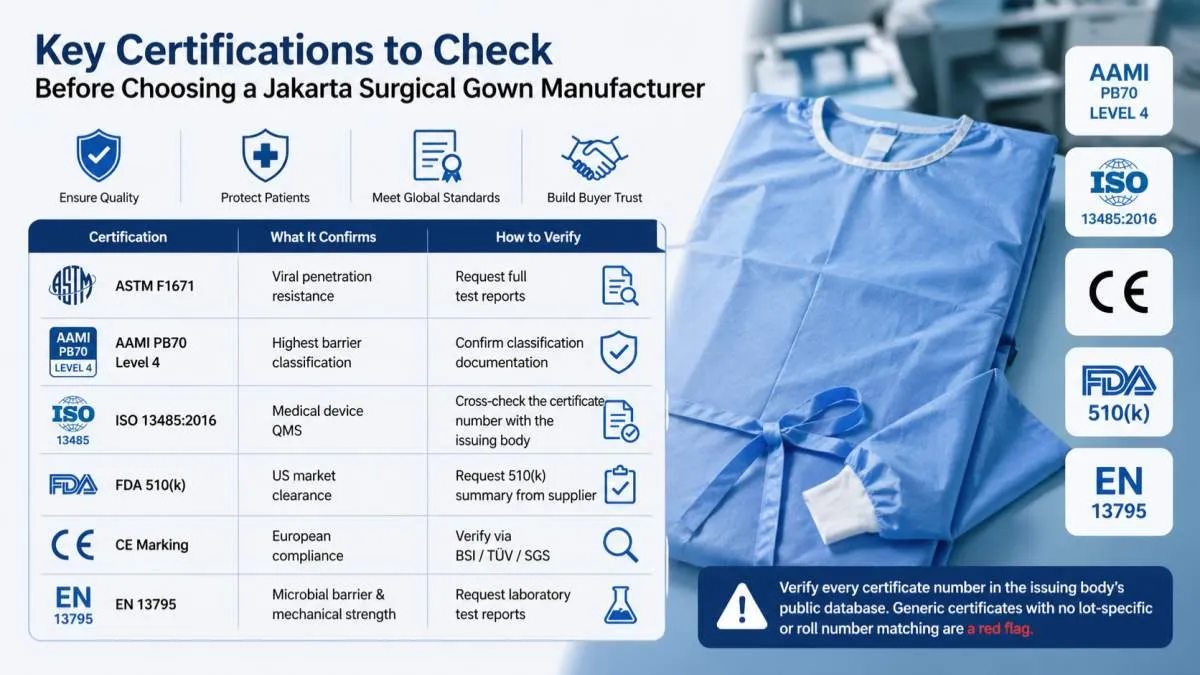 Key Certifications to Check
Before Choosing a Jakarta Surgical Gown Manufacturer

Ensure Quality
Protect Patients
Meet Global Standards
Build Buyer Trust

| Certification | What It Confirms | How to Verify |
|---|---|---|
| ASTM ASTM F1671 | Viral penetration resistance | Request full test reports |
| AAMI PB70 LEVEL 4 AAMI PB70 Level 4 | Highest barrier classification | Confirm classification documentation |
| ISO 13485 ISO 13485:2016 | Medical device QMS | Cross-check the certificate number with the issuing body |
| FDA FDA 510(k) | US market clearance | Request 510(k) summary from supplier |
| CE CE Marking | European compliance | Verify via BSI / TÜV / SGS |
| EN 13795 EN 13795 | Microbial barrier & mechanical strength | Request laboratory test reports |

AAMI PB70 LEVEL 4

ISO 13485:2016

CE

FDA 510(k)

EN 13795

Verify every certificate number in the issuing body's public database. Generic certificates with no lot-specific or roll number matching are a red flag.